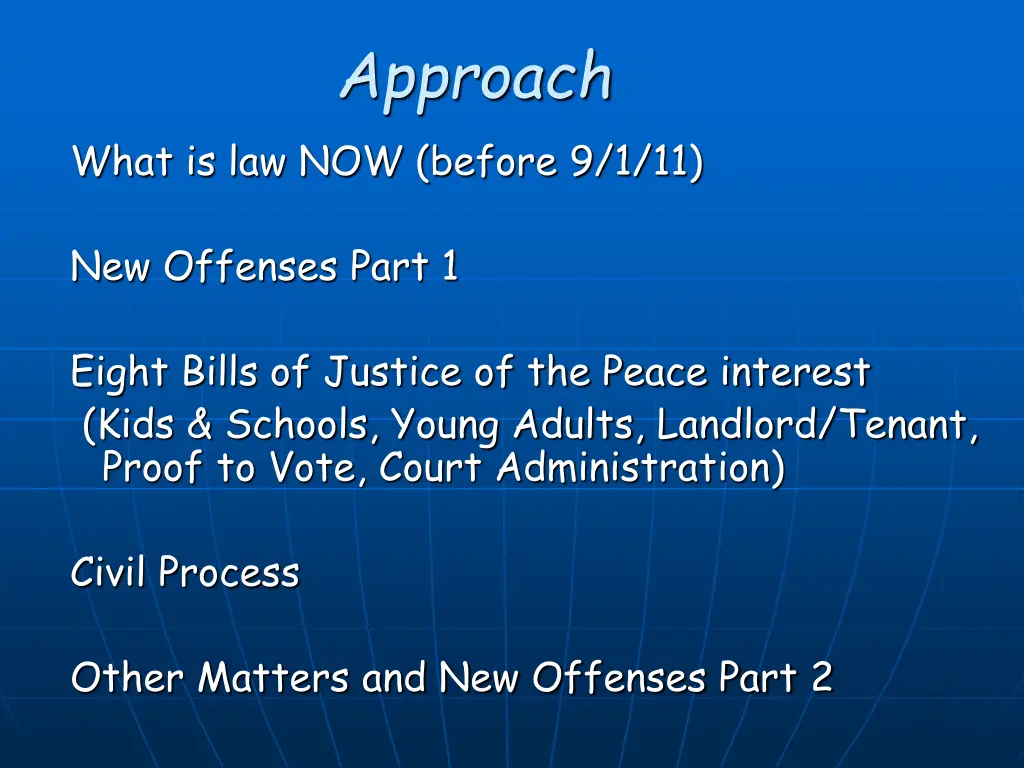 Approach

What is law NOW (before 9/1/11)

New Offenses Part 1

Eight Bills of Justice of the Peace interest
(Kids & Schools, Young Adults, Landlord/Tenant, Proof to Vote, Court Administration)

Civil Process

Other Matters and New Offenses Part 2